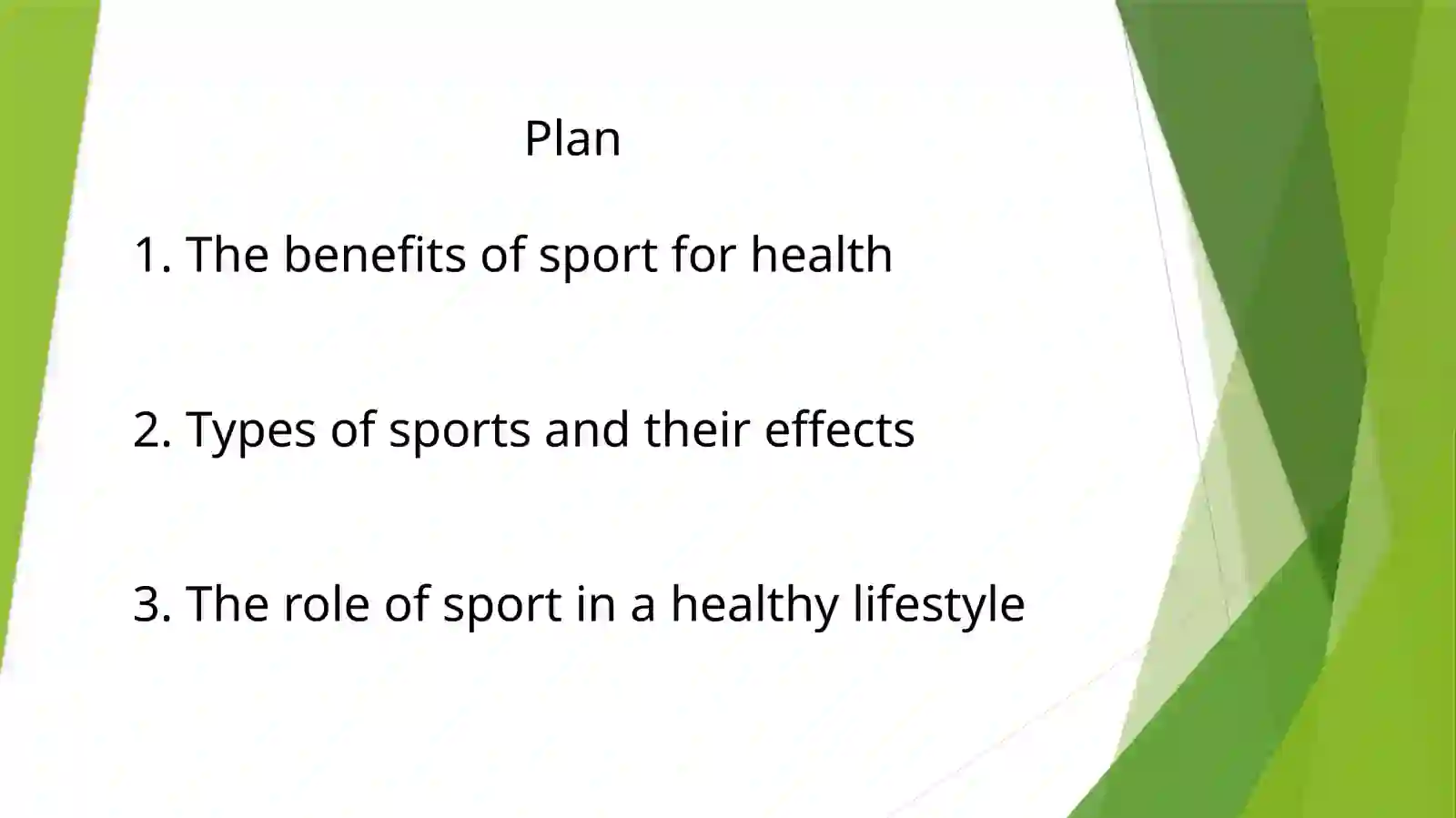 Plan

1. The benefits of sport for health

2. Types of sports and their effects

3. The role of sport in a healthy lifestyle